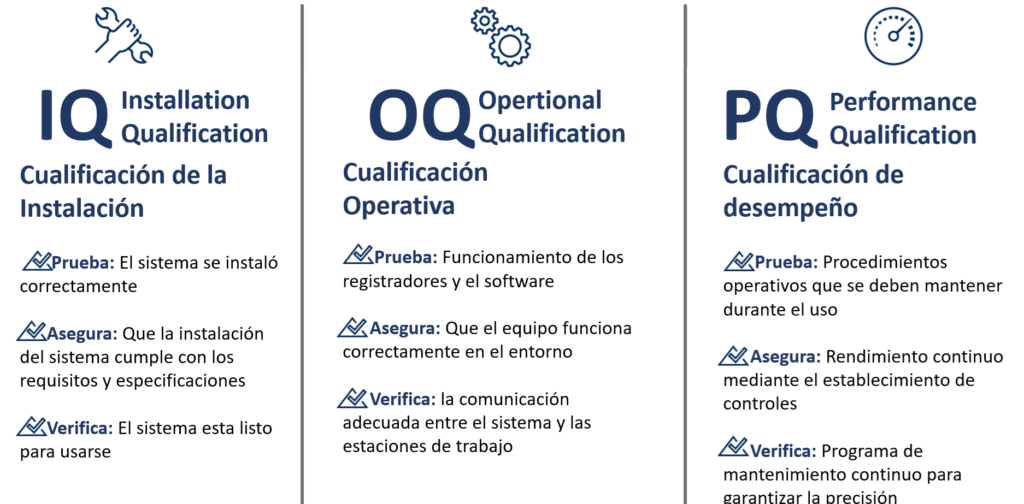 IQ Installation Qualification

Cualificación de la Instalación

Prueba: El sistema se instaló correctamente

Asegura: Que la instalación del sistema cumple con los requisitos y especificaciones

Verifica: El sistema esta listo para usarse

OQ Opertional Qualification

Cualificación Operativa

Prueba: Funcionamiento de los registradores y el software

Asegura: Que el equipo funciona correctamente en el entorno

Verifica: la comunicación adecuada entre el sistema y las estaciones de trabajo

PQ Performance Qualification

Cualificación de desempeño

Prueba: Procedimientos operativos que se deben mantener durante el uso

Asegura: Rendimiento continuo mediante el establecimiento de controles

Verifica: Programa de mantenimiento continuo para garantizar la precisión